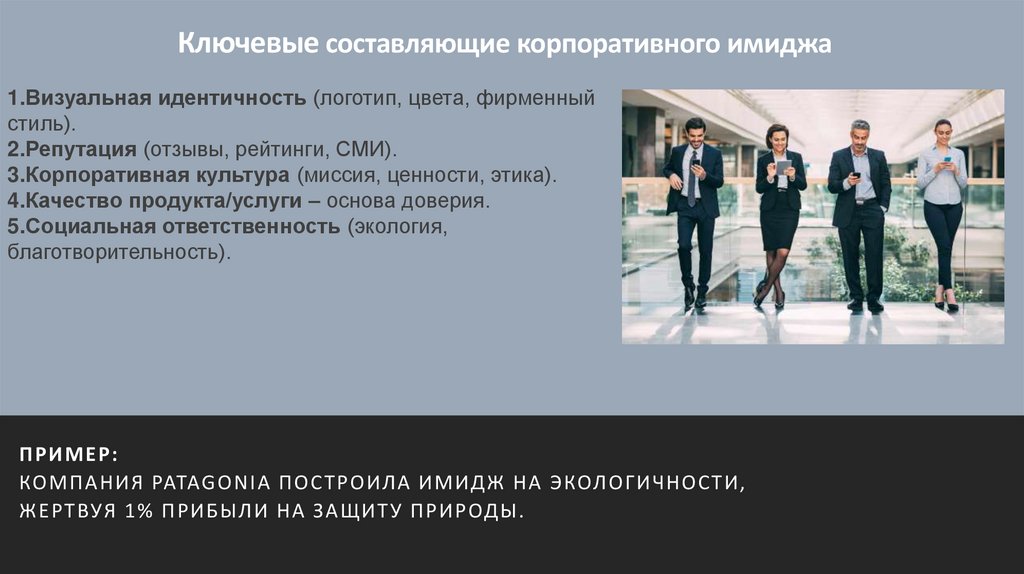 Ключевые составляющие корпоративного имиджа

1.Визуальная идентичность (логотип, цвета, фирменный стиль).
2.Репутация (отзывы, рейтинги, СМИ).
3.Корпоративная культура (миссия, ценности, этика).
4.Качество продукта/услуги – основа доверия.
5.Социальная ответственность (экология, благотворительность).

ПРИМЕР:
КОМПАНИЯ PATAGONIA ПОСТРОИЛА ИМИДЖ НА ЭКОЛОГИЧНОСТИ, ЖЕРТВУЯ 1% ПРИБЫЛИ НА ЗАЩИТУ ПРИРОДЫ.